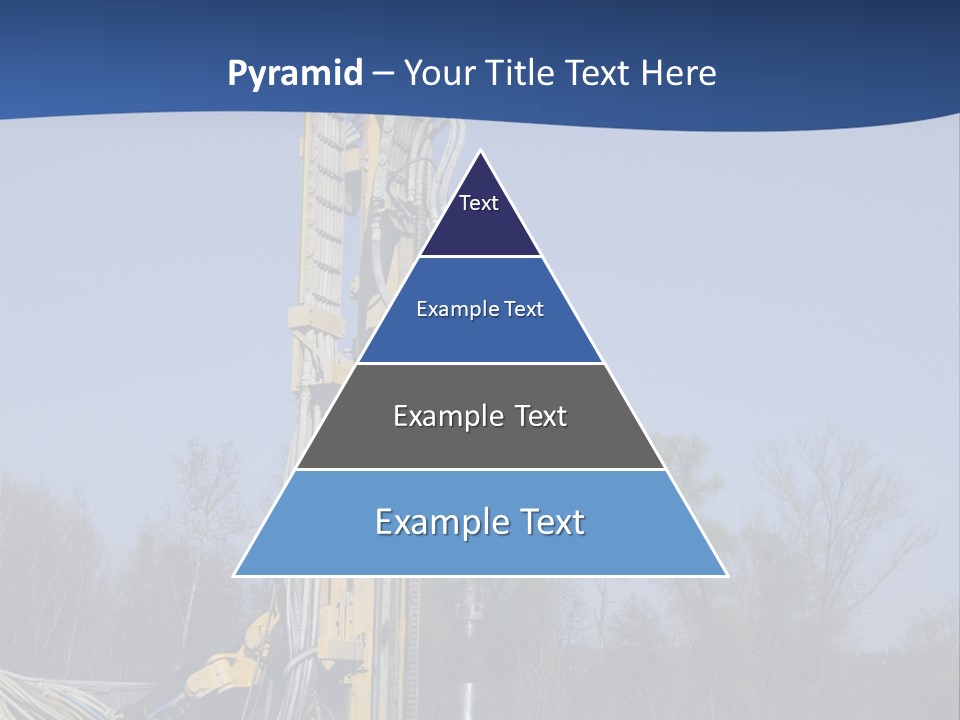 Pyramid – Your Title Text Here

Text

Example Text

Example Text

Example Text